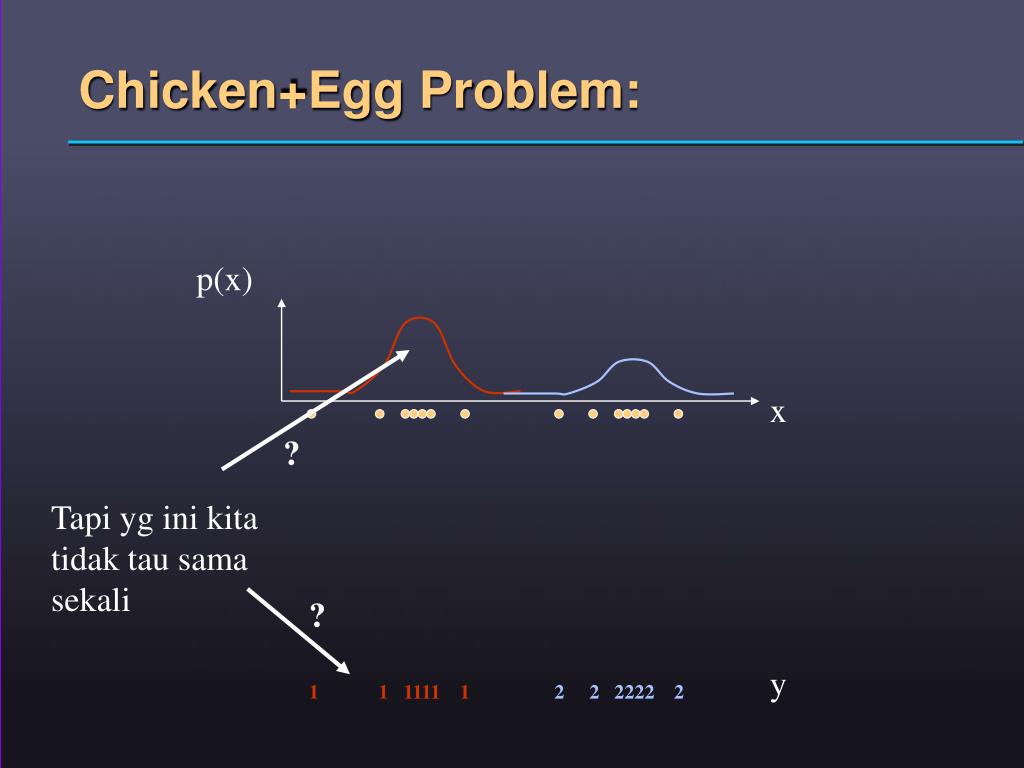 Chicken+Egg Problem:

p(x)

x

?

Tapi yg ini kita tidak tau sama sekali

?

1 1 1111 1 2 2 2222 2

y